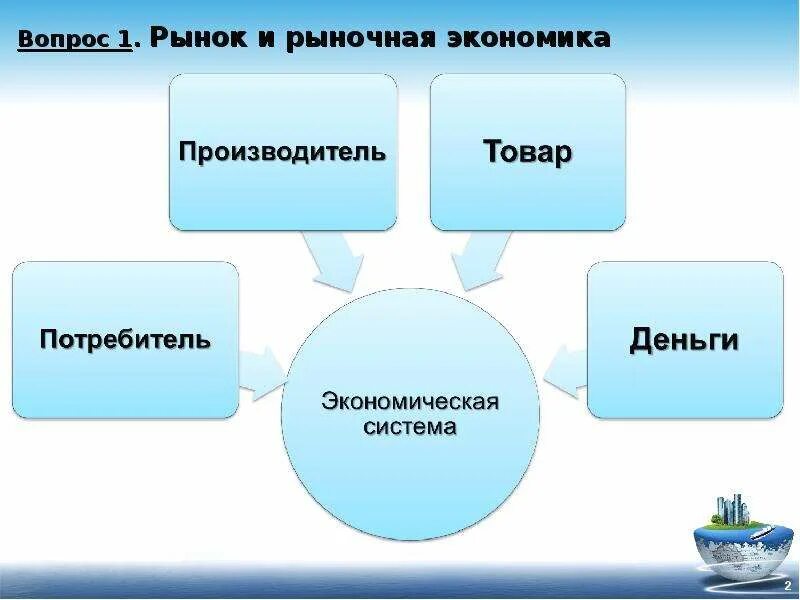 Вопрос 1. Рынок и рыночная экономика

Производитель

Товар

Потребитель

Деньги

Экономическая система

2